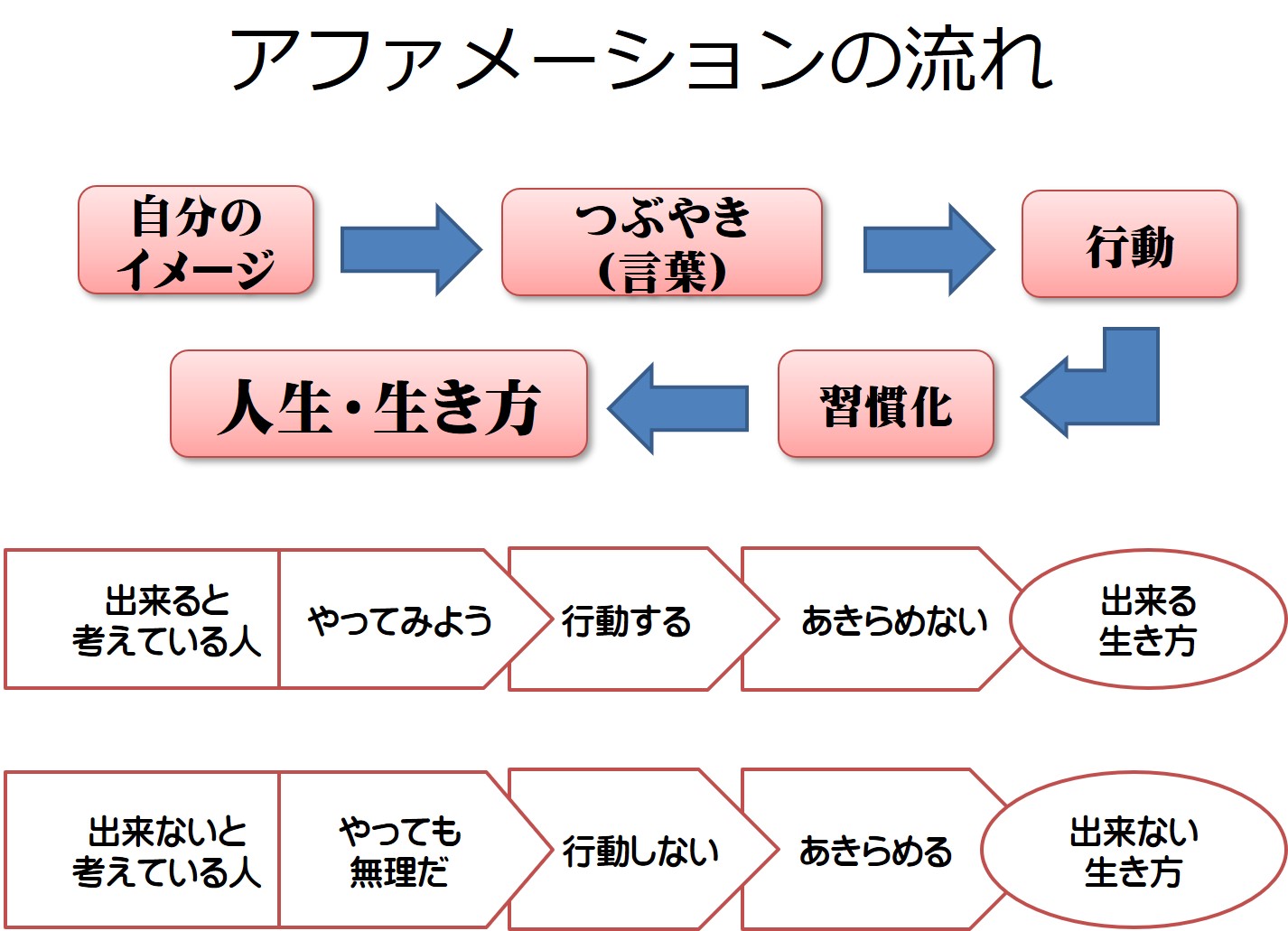 アファメーションの流れ

自分のイメージ

つぶやき（言葉）

行動

習慣化

人生・生き方

出来ると考えている人

やってみよう

行動する

あきらめない

出来る生き方

出来ないと考えている人

やっても無理だ

行動しない

あきらめる

出来ない生き方